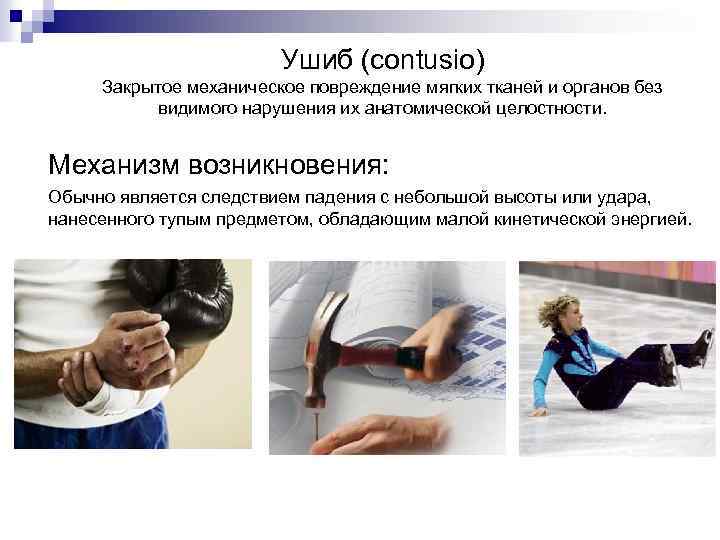 Ушиб (contusio)

Закрытое механическое повреждение мягких тканей и органов без видимого нарушения их анатомической целостности.

Механизм возникновения:

Обычно является следствием падения с небольшой высоты или удара, нанесенного тупым предметом, обладающим малой кинетической энергией.